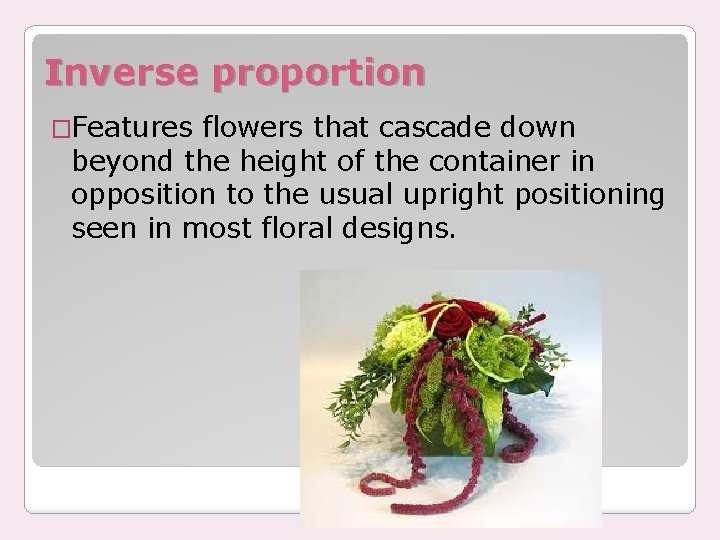 Inverse proportion

□Features flowers that cascade down beyond the height of the container in opposition to the usual upright positioning seen in most floral designs.